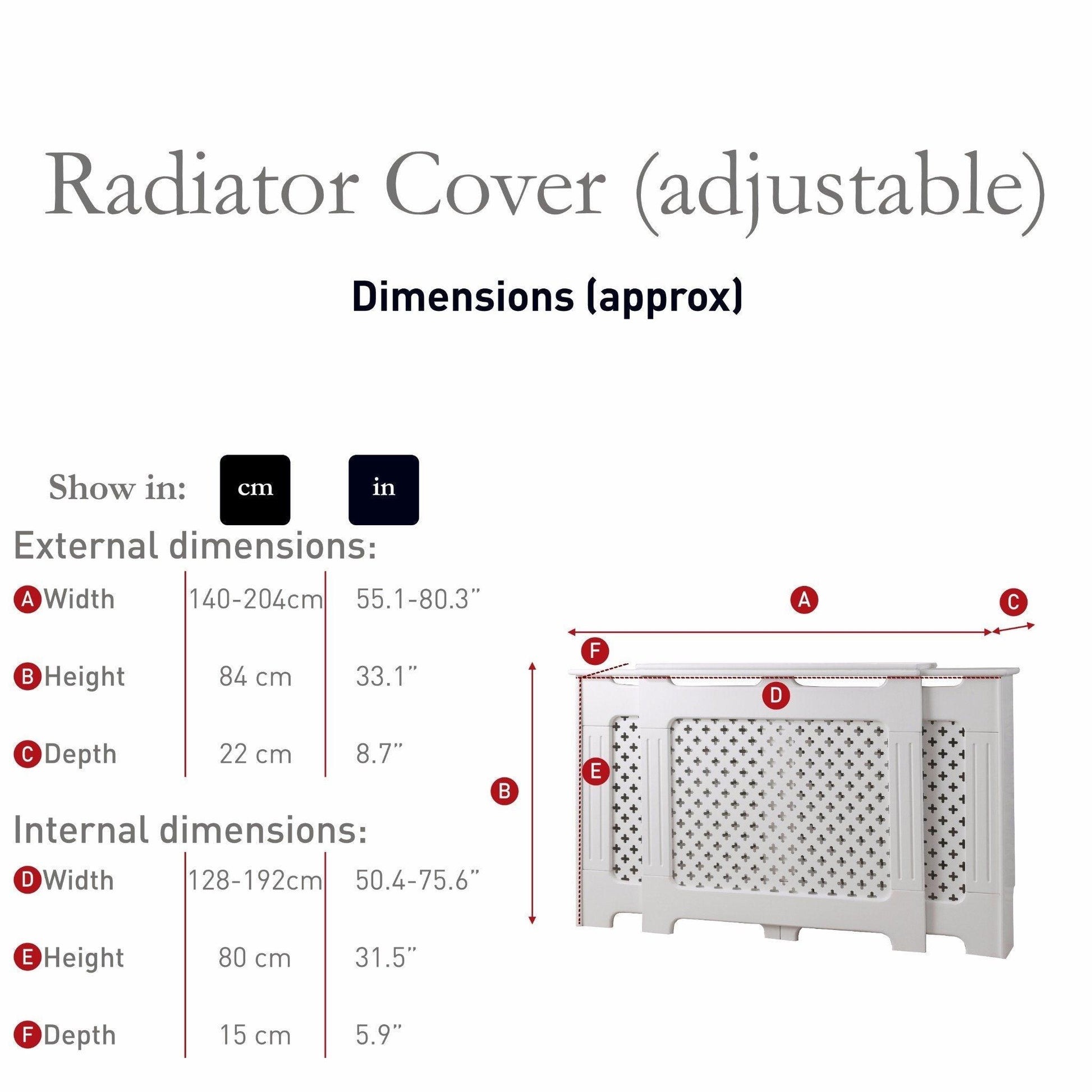 Radiator Cover (adjustable)

Dimensions (approx)

Show in: cm in

External dimensions:

| | | |
|---|---|---|
| A Width | 140-204cm | 55.1-80.3" |
| B Height | 84 cm | 33.1" |
| C Depth | 22 cm | 8.7" |

Internal dimensions:

| | | |
|---|---|---|
| D Width | 128-192cm | 50.4-75.6" |
| E Height | 80 cm | 31.5" |
| F Depth | 15 cm | 5.9" |

A C F D E B